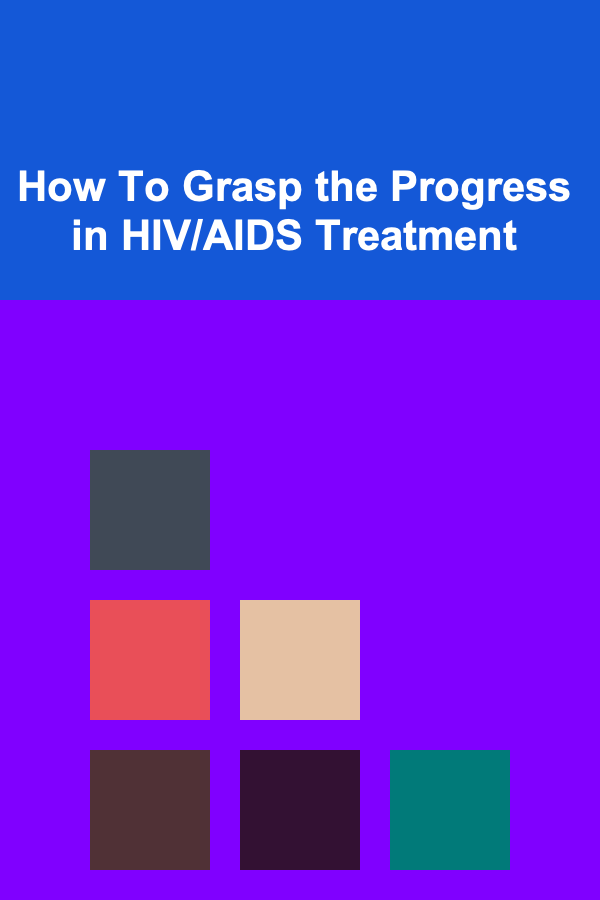 How To Grasp the Progress in HIV/AIDS Treatment